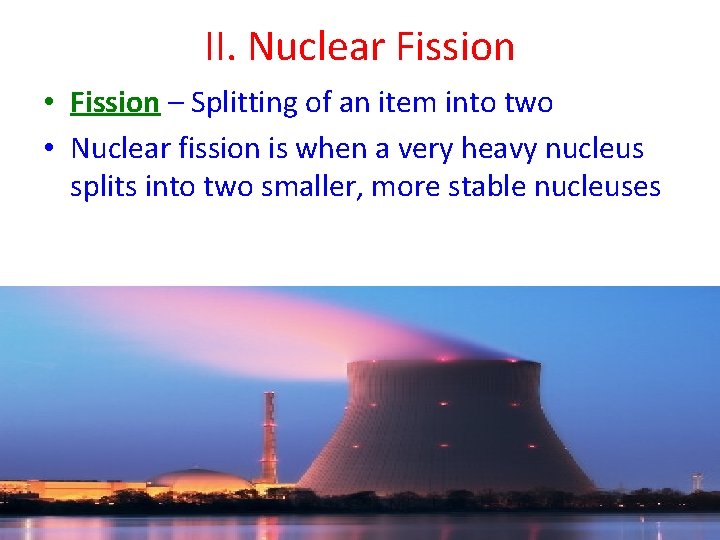 II. Nuclear Fission

• Fission – Splitting of an item into two
• Nuclear fission is when a very heavy nucleus splits into two smaller, more stable nucleuses